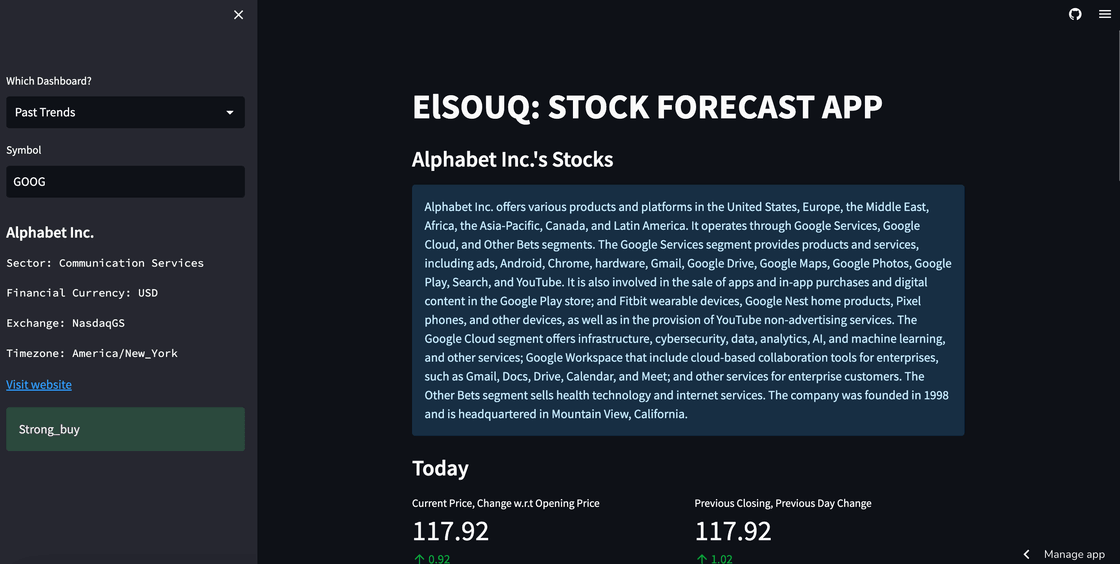 Which Dashboard?

Past Trends

Symbol

GOOG

Alphabet Inc.

Sector: Communication Services

Financial Currency: USD

Exchange: NasdaqGS

Timezone: America/New_York

Visit website

Strong_buy

ElSOUQ: STOCK FORECAST APP

Alphabet Inc.'s Stocks

Alphabet Inc. offers various products and platforms in the United States, Europe, the Middle East, Africa, the Asia-Pacific, Canada, and Latin America. It operates through Google Services, Google Cloud, and Other Bets segments. The Google Services segment provides products and services, including ads, Android, Chrome, hardware, Gmail, Google Drive, Google Maps, Google Photos, Google Play, Search, and YouTube. It is also involved in the sale of apps and in-app purchases and digital content in the Google Play store; and Fitbit wearable devices, Google Nest home products, Pixel phones, and other devices, as well as in the provision of YouTube non-advertising services. The Google Cloud segment offers infrastructure, cybersecurity, data, analytics, AI, and machine learning, and other services; Google Workspace that include cloud-based collaboration tools for enterprises, such as Gmail, Docs, Drive, Calendar, and Meet; and other services for enterprise customers. The Other Bets segment sells health technology and internet services. The company was founded in 1998 and is headquartered in Mountain View, California.

Today

Current Price, Change w.r.t Opening Price

117.92

↑ 0.92

Previous Closing, Previous Day Change

117.92

↑ 1.02

Manage app